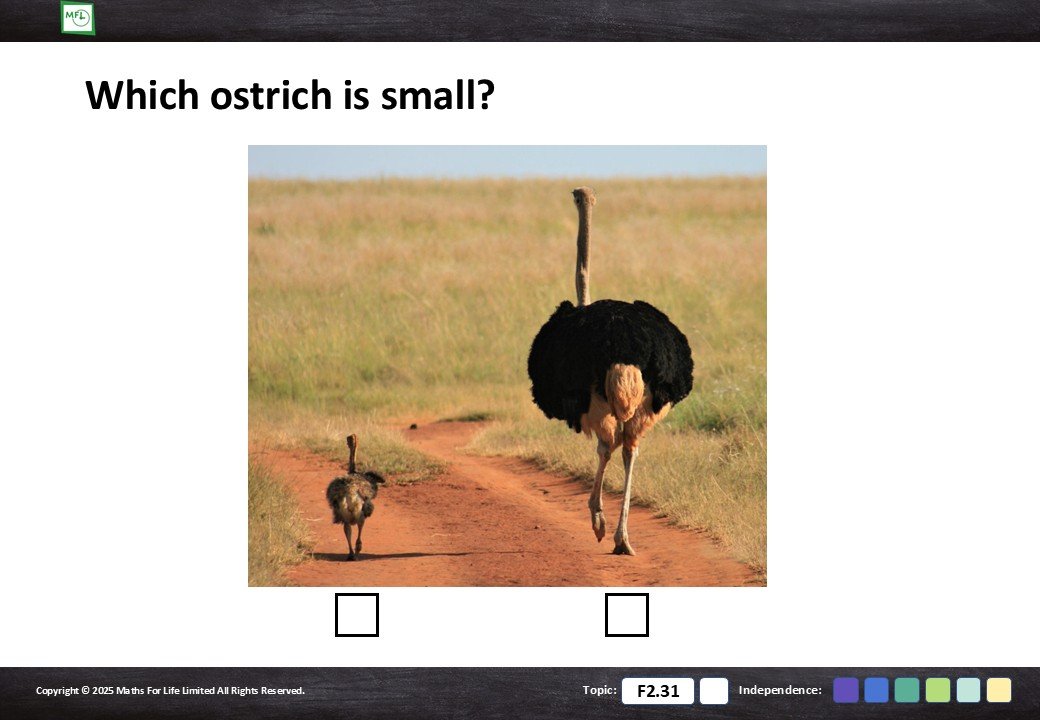 MFL

Which ostrich is small?

Copyright © 2025 Maths For Life Limited All Rights Reserved.

Topic: F2.31

Independence: